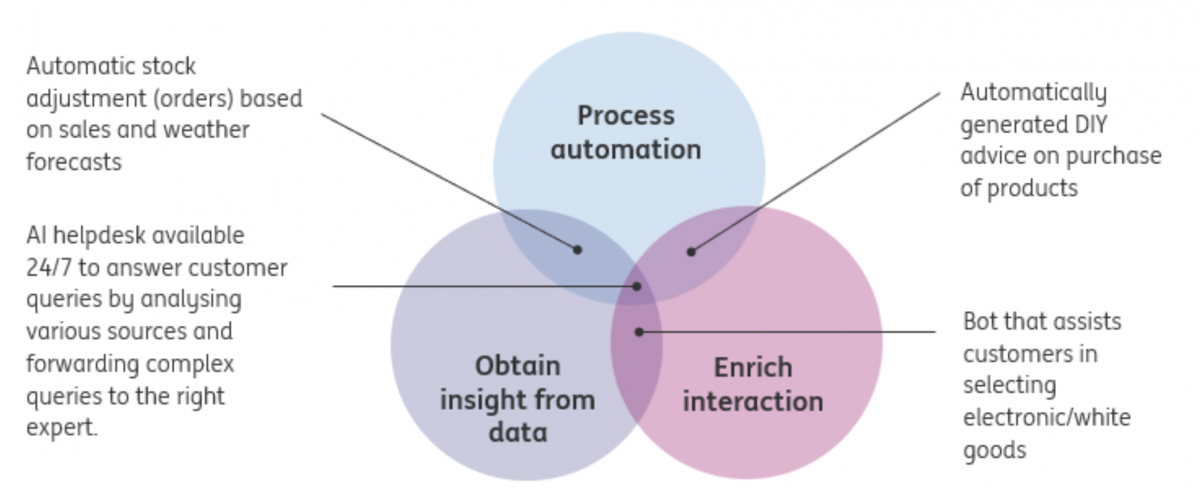 Automatic stock adjustment (orders) based on sales and weather forecasts

AI helpdesk available 24/7 to answer customer queries by analysing various sources and forwarding complex queries to the right expert.

Process automation

Obtain insight from data

Enrich interaction

Automatically generated DIY advice on purchase of products

Bot that assists customers in selecting electronic/white goods